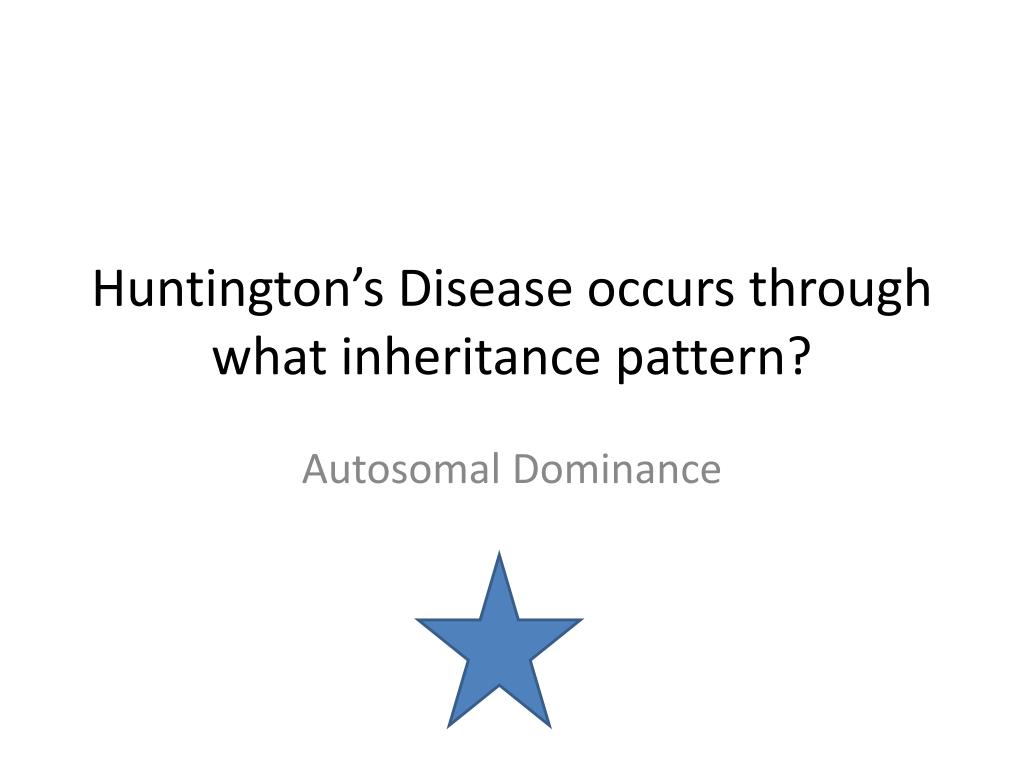 Huntington’s Disease occurs through what inheritance pattern?

Autosomal Dominance